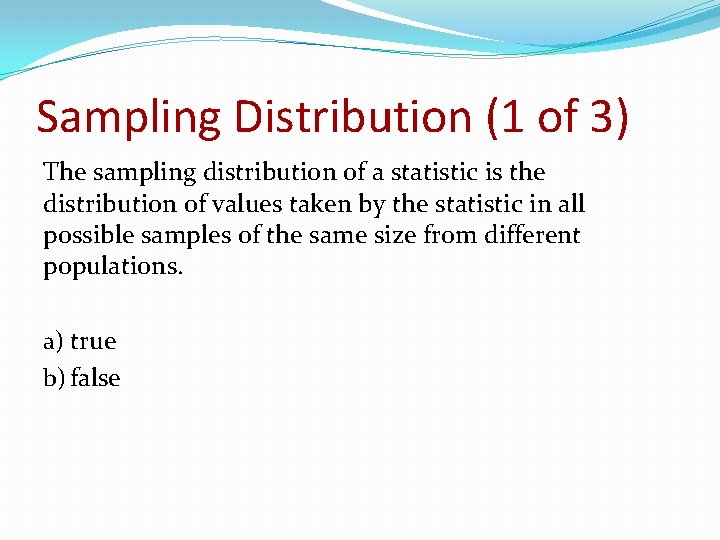 Sampling Distribution (1 of 3)

The sampling distribution of a statistic is the distribution of values taken by the statistic in all possible samples of the same size from different populations.

a) true
b) false